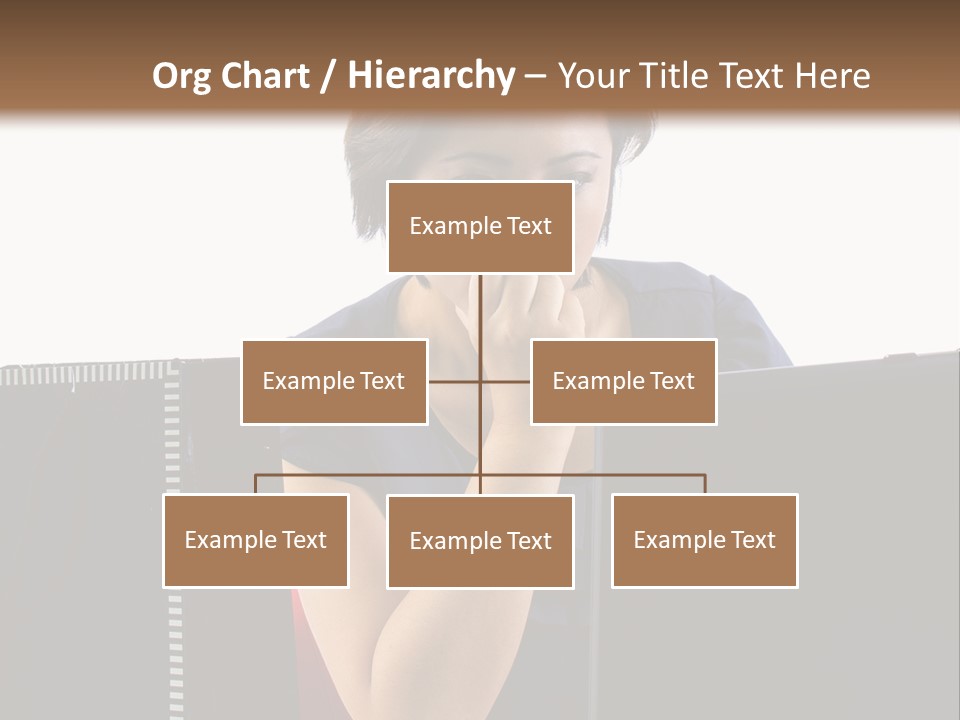 Org Chart / Hierarchy – Your Title Text Here

Example Text

Example Text

Example Text

Example Text

Example Text

Example Text